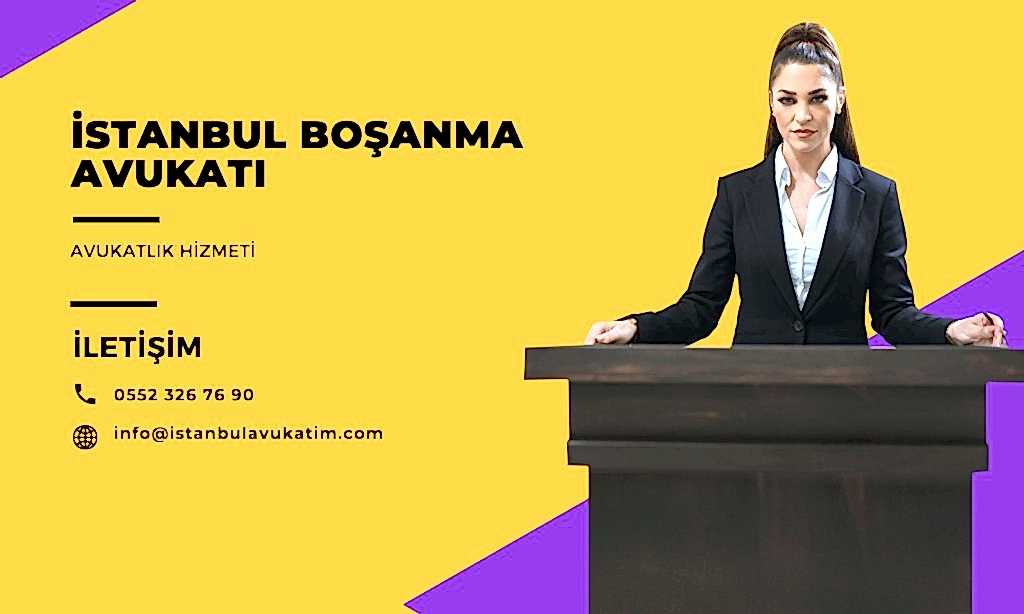 İSTANBUL BOŞANMA AVUKATI

AVUKATLIK HİZMETİ

İLETİŞİM

0552 326 76 90

info@istanbulavukatim.com